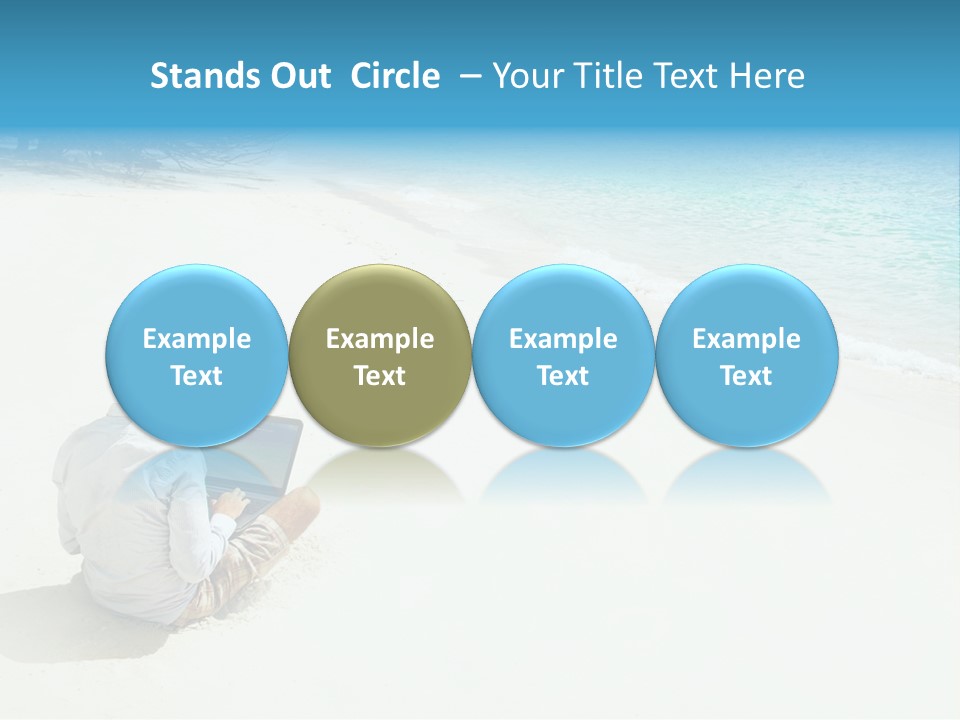 Stands Out Circle – Your Title Text Here

Example Text

Example Text

Example Text

Example Text